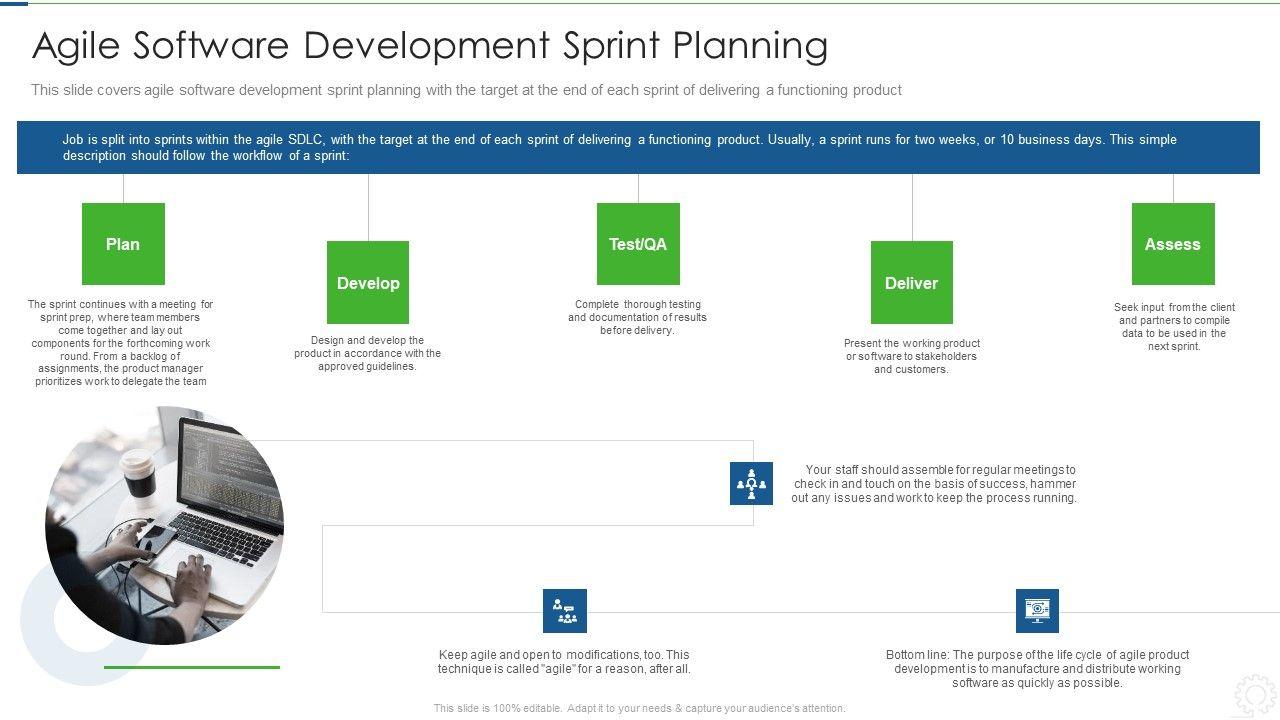 Agile Software Development Sprint Planning

This slide covers agile software development sprint planning with the target at the end of each sprint of delivering a functioning product

Job is split into sprints within the agile SDLC, with the target at the end of each sprint of delivering a functioning product. Usually, a sprint runs for two weeks, or 10 business days. This simple description should follow the workflow of a sprint:

Plan

The sprint continues with a meeting for sprint prep, where team members come together and lay out components for the forthcoming work round. From a backlog of assignments, the product manager prioritizes work to delegate the team

Develop

Design and develop the product in accordance with the approved guidelines.

Test/QA

Complete thorough testing and documentation of results before delivery.

Deliver

Present the working product or software to stakeholders and customers.

Assess

Seek input from the client and partners to compile data to be used in the next sprint.

Your staff should assemble for regular meetings to check in and touch on the basis of success, hammer out any issues and work to keep the process running.

Keep agile and open to modifications, too. This technique is called "agile" for a reason, after all.

Bottom line: The purpose of the life cycle of agile product development is to manufacture and distribute working software as quickly as possible.

This slide is 100% editable. Adapt it to your needs & capture your audience's attention.